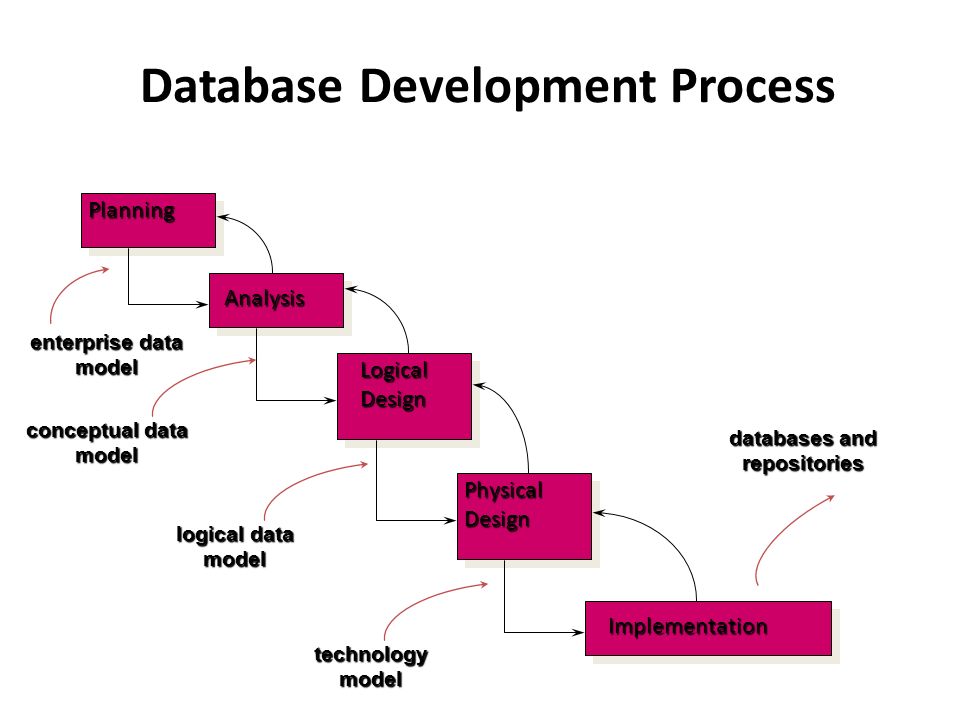 Database Development Process

Planning

Analysis

Logical Design

Physical Design

Implementation

enterprise data model

conceptual data model

logical data model

technology model

databases and repositories